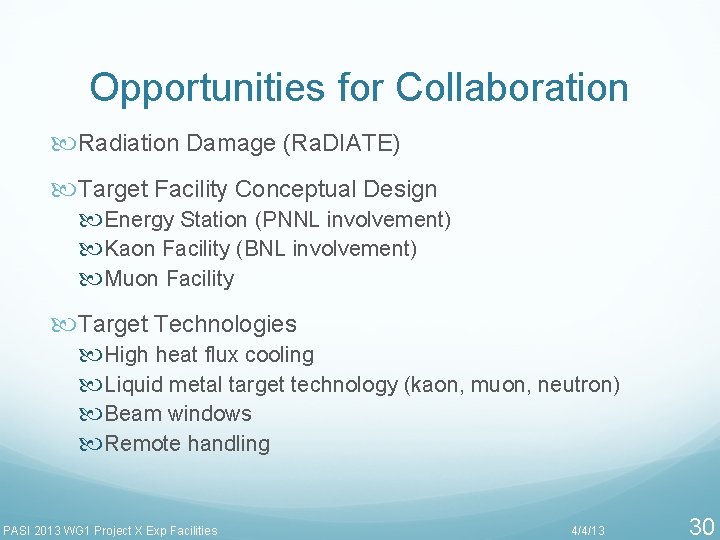 Opportunities for Collaboration

Radiation Damage (RaDIATE)

Target Facility Conceptual Design
Energy Station (PNNL involvement)
Kaon Facility (BNL involvement)
Muon Facility

Target Technologies
High heat flux cooling
Liquid metal target technology (kaon, muon, neutron)
Beam windows
Remote handling

PASI 2013 WG1 Project X Exp Facilities 4/4/13 30